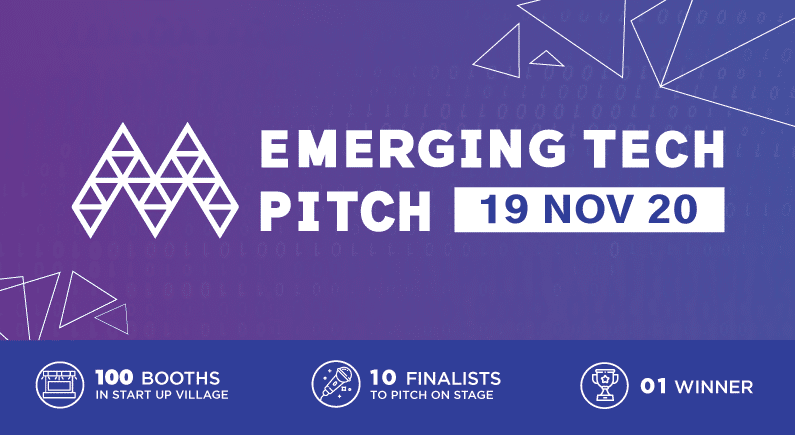 EMERGING TECH PITCH

19 NOV 20

100 BOOTHS
IN START UP VILLAGE

10 FINALISTS
TO PITCH ON STAGE

01 WINNER